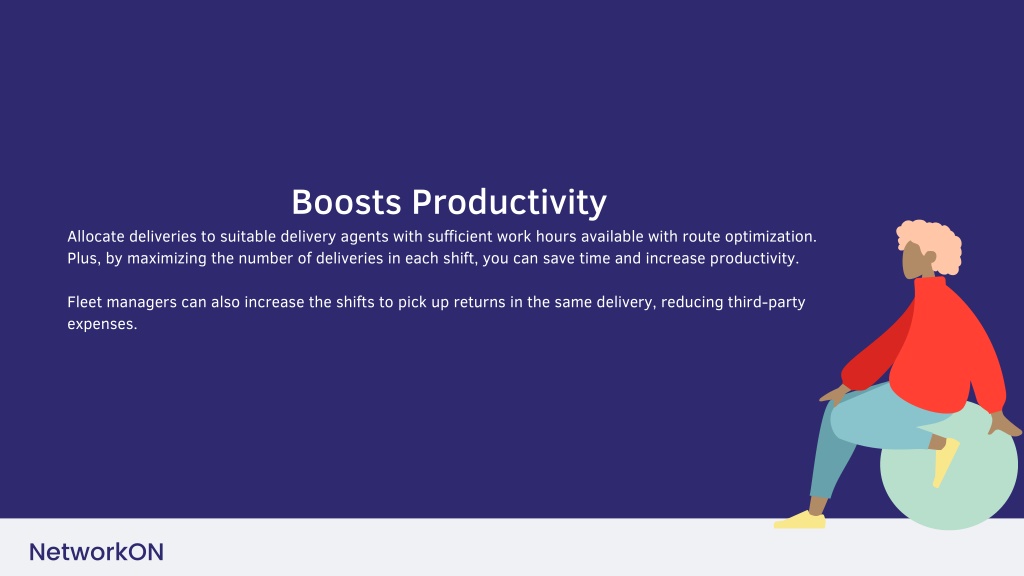 Boosts Productivity

Allocate deliveries to suitable delivery agents with sufficient work hours available with route optimization. Plus, by maximizing the number of deliveries in each shift, you can save time and increase productivity.

Fleet managers can also increase the shifts to pick up returns in the same delivery, reducing third-party expenses.

NetworkON